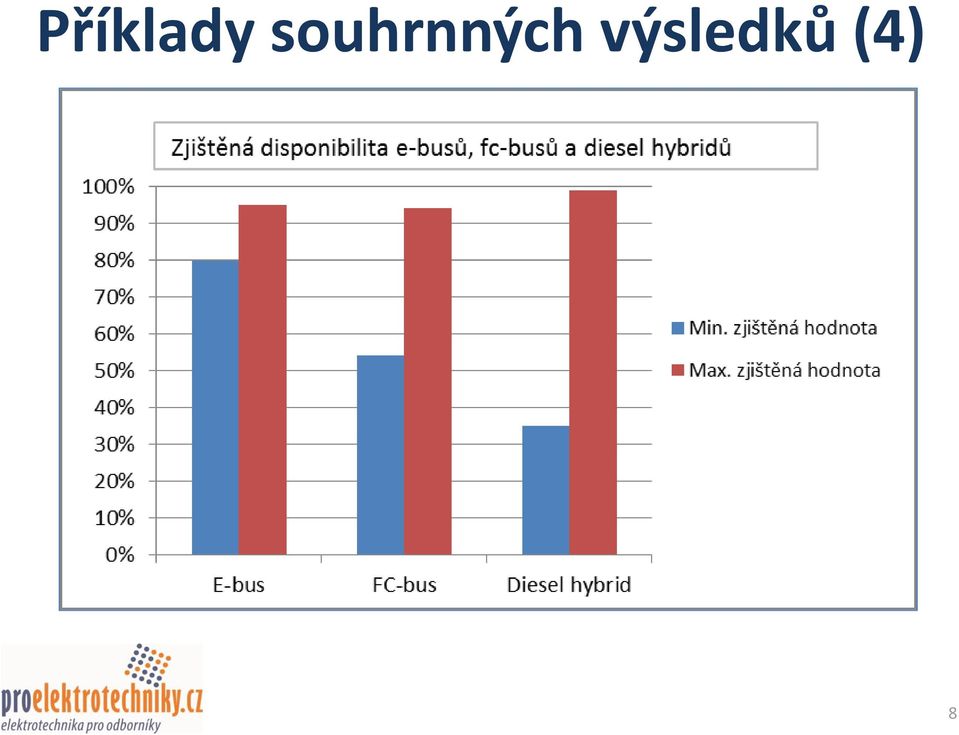 Příklady souhrnných výsledků (4)

Zjištěná disponibilita e-busů, fc-busů a diesel hybridů

100%
90%
80%
70%
60%
50%
40%
30%
20%
10%
0%

E-bus
FC-bus
Diesel hybrid

Min. zjištěná hodnota
Max. zjištěná hodnota

proelektrotechniky.cz
elektrotechnika pro odborníky

8